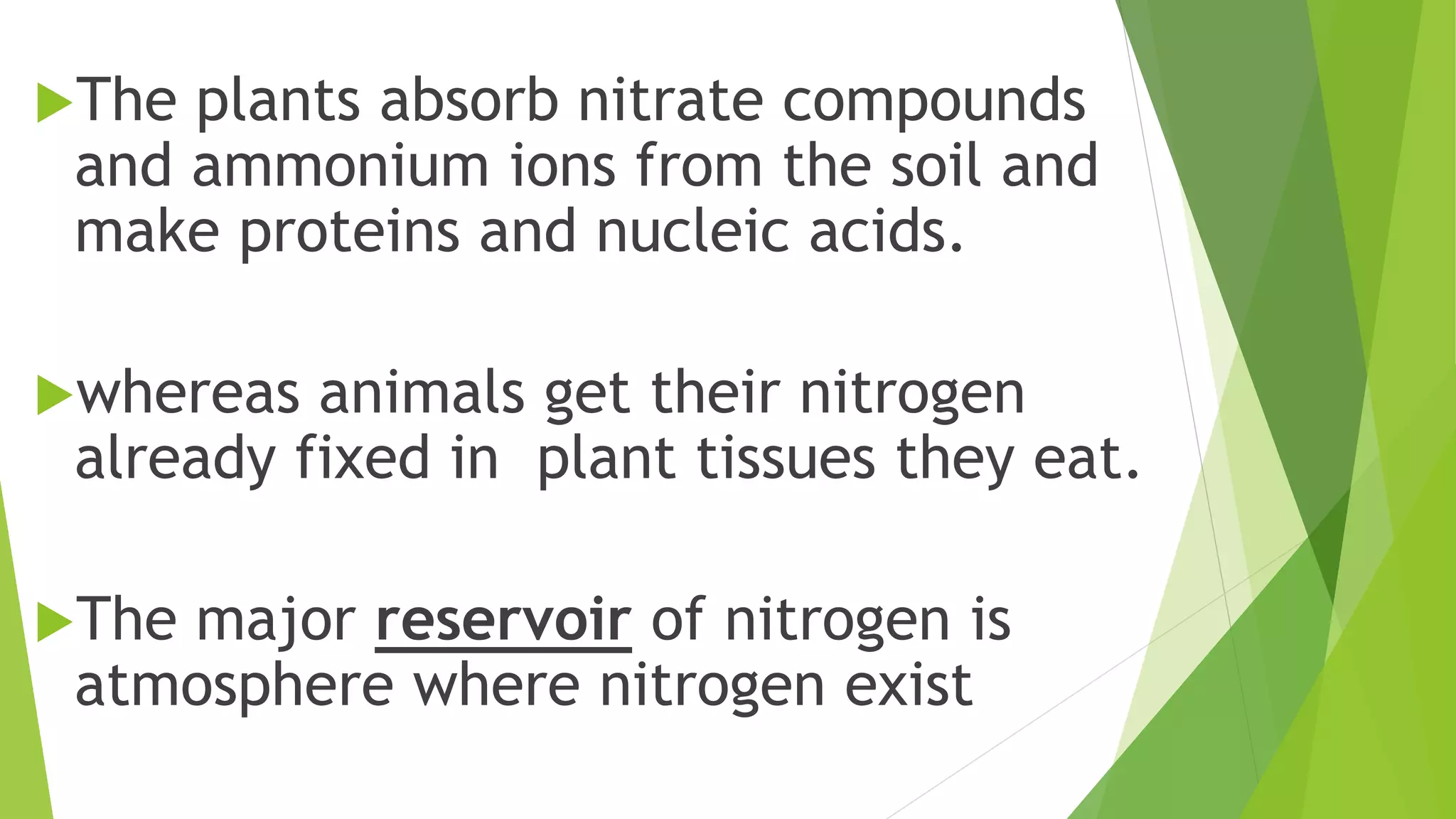 The plants absorb nitrate compounds and ammonium ions from the soil and make proteins and nucleic acids.

whereas animals get their nitrogen already fixed in  plant tissues they eat.

The major reservoir of nitrogen is atmosphere where nitrogen exist